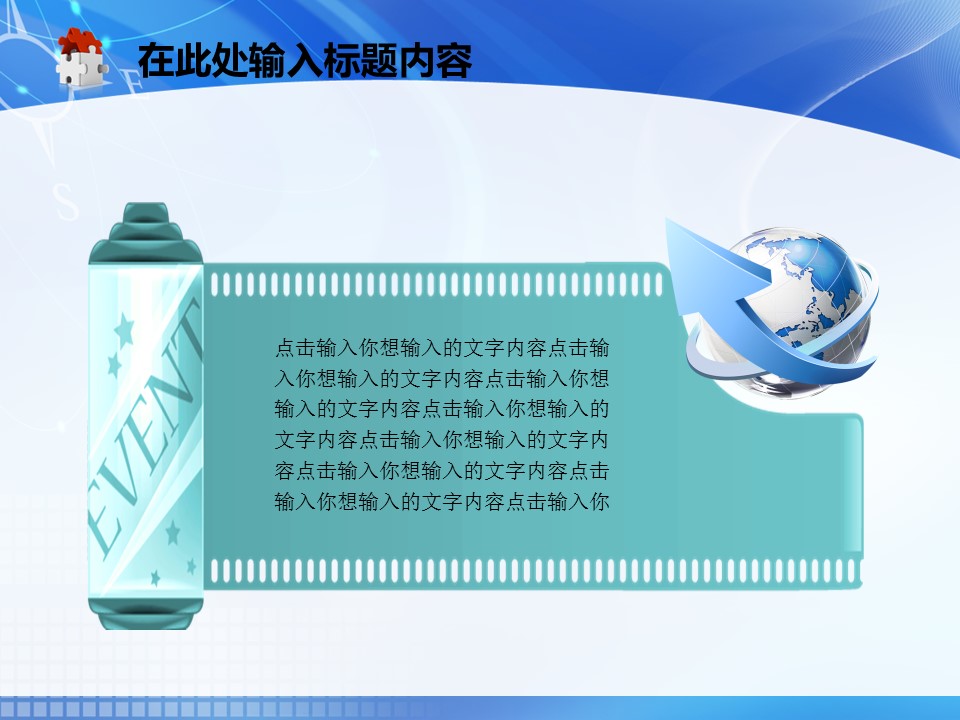 在此处输入标题内容

EVENT

点击输入你想输入的文字内容点击输入你想输入的文字内容点击输入你想输入的文字内容点击输入你想输入的文字内容点击输入你想输入的文字内容点击输入你想输入的文字内容点击输入你想输入的文字内容点击输入你